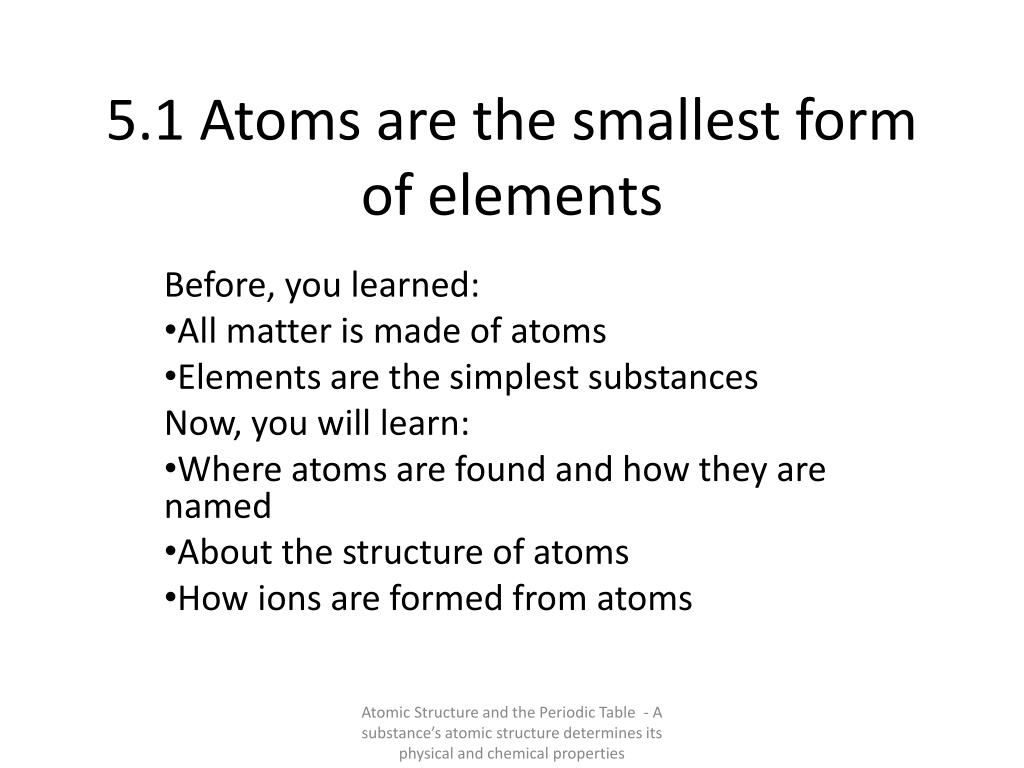 5.1 Atoms are the smallest form of elements

Before, you learned:
•All matter is made of atoms
•Elements are the simplest substances
Now, you will learn:
•Where atoms are found and how they are named
•About the structure of atoms
•How ions are formed from atoms

Atomic Structure and the Periodic Table - A substance's atomic structure determines its physical and chemical properties